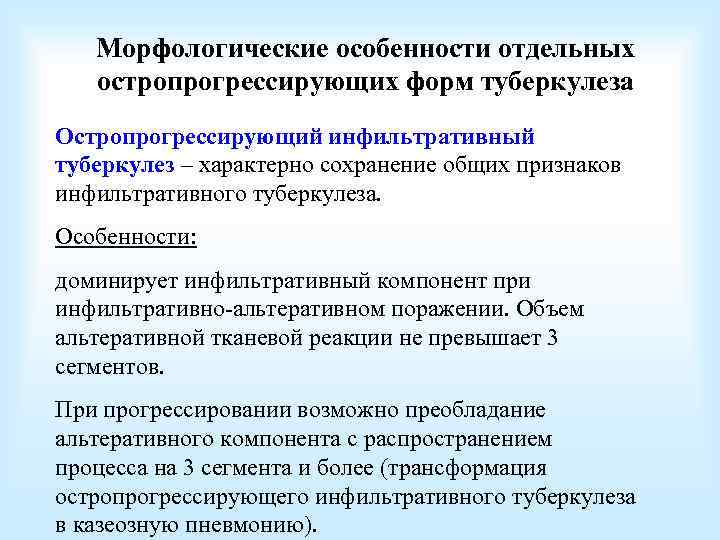 Морфологические особенности отдельных остропрогрессирующих форм туберкулеза

Остропрогрессирующий инфильтративный туберкулез – характерно сохранение общих признаков инфильтративного туберкулеза.

Особенности:

доминирует инфильтративный компонент при инфильтративно-альтеративном поражении. Объем альтеративной тканевой реакции не превышает 3 сегментов.

При прогрессировании возможно преобладание альтеративного компонента с распространением процесса на 3 сегмента и более (трансформация остропрогрессирующего инфильтративного туберкулеза в казеозную пневмонию).